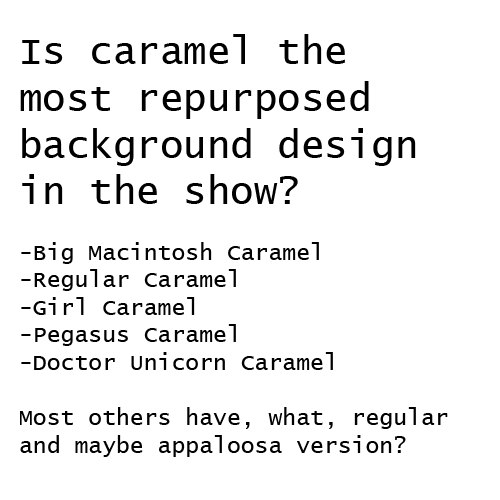 Is caramel the most repurposed background design in the show?

-Big Macintosh Caramel
-Regular Caramel
-Girl Caramel
-Pegasus Caramel
-Doctor Unicorn Caramel

Most others have, what, regular and maybe appaloosa version?